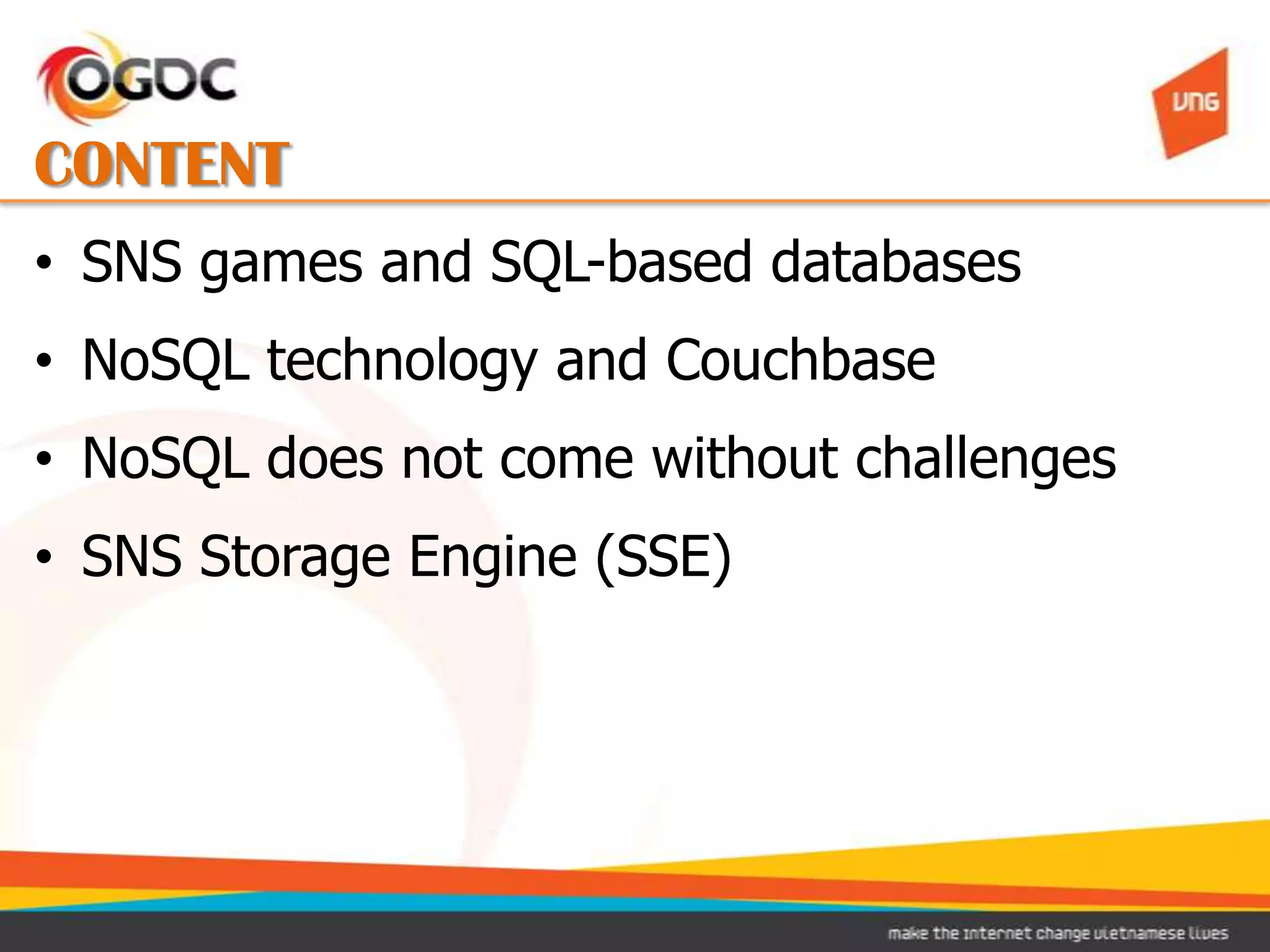 OGDC

VNG

CONTENT

• SNS games and SQL-based databases
• NoSQL technology and Couchbase
• NoSQL does not come without challenges
• SNS Storage Engine (SSE)

make the internet change vietnamese lives